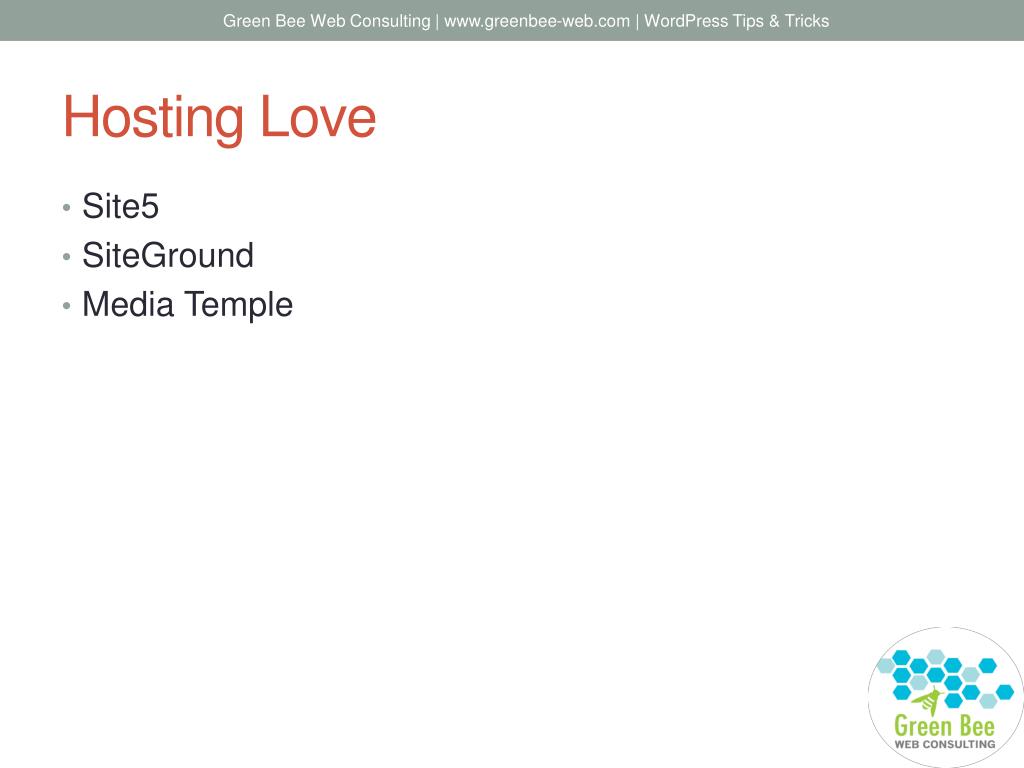 Green Bee Web Consulting | www.greenbee-web.com | WordPress Tips & Tricks

Hosting Love

• Site5
• SiteGround
• Media Temple

Green Bee
WEB CONSULTING